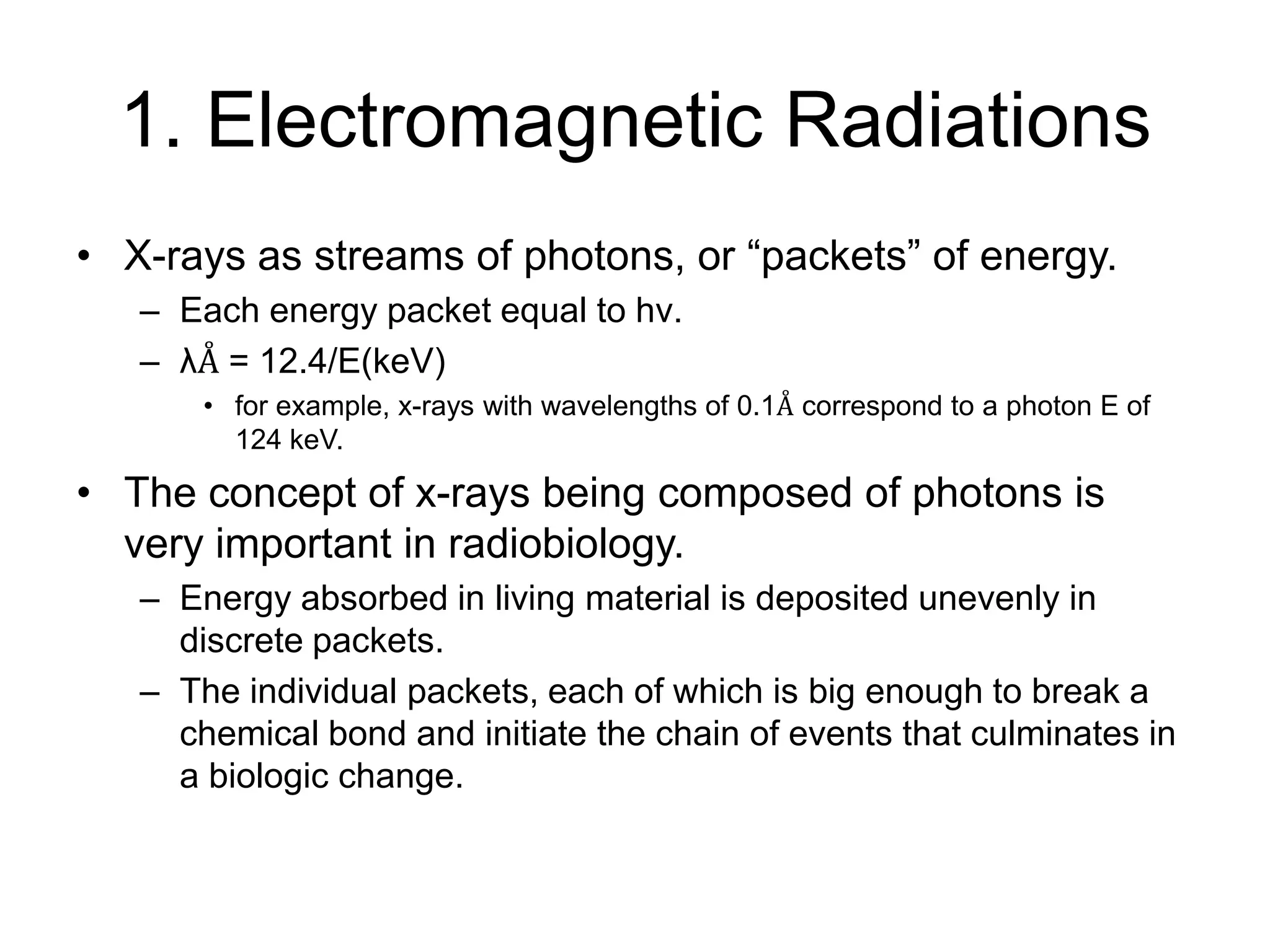 1. Electromagnetic Radiations

• X-rays as streams of photons, or “packets” of energy.
  – Each energy packet equal to hv.
  – λÅ = 12.4/E(keV)
    • for example, x-rays with wavelengths of 0.1Å correspond to a photon E of 124 keV.

• The concept of x-rays being composed of photons is very important in radiobiology.
  – Energy absorbed in living material is deposited unevenly in discrete packets.
  – The individual packets, each of which is big enough to break a chemical bond and initiate the chain of events that culminates in a biologic change.